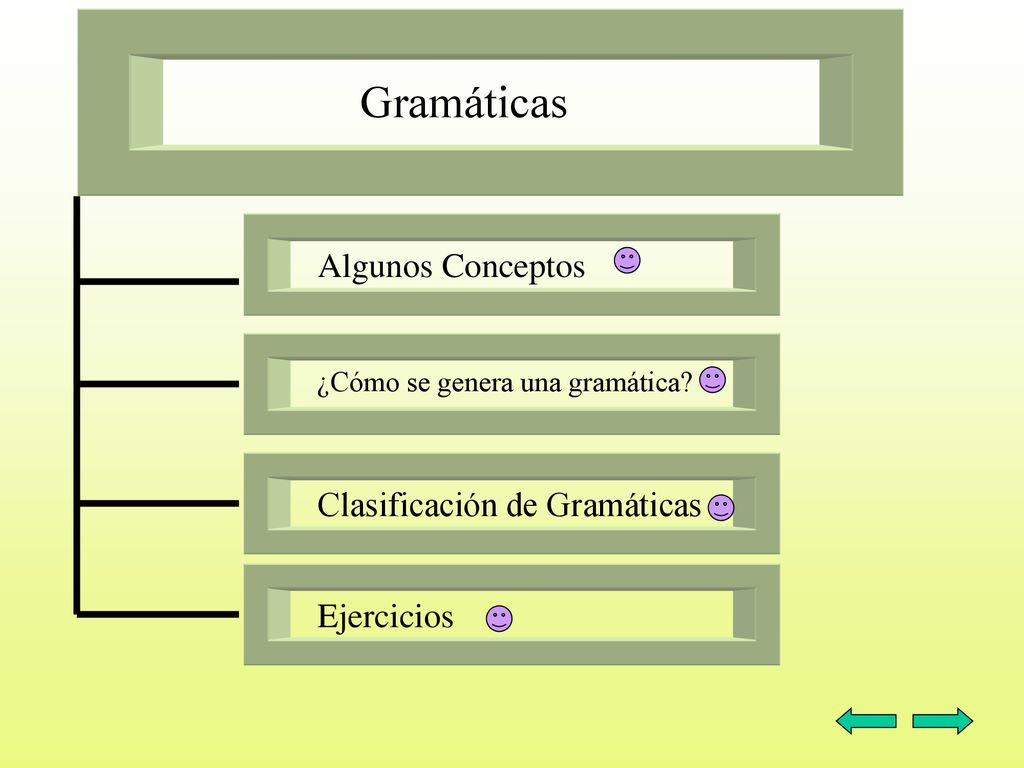 Gramáticas

Algunos Conceptos

¿Cómo se genera una gramática?

Clasificación de Gramáticas

Ejercicios